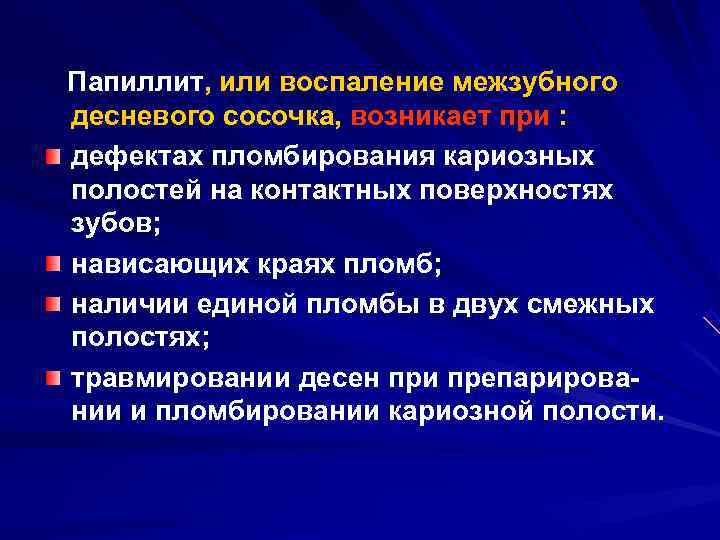 Папиллит, или воспаление межзубного десневого сосочка, возникает при :

дефектах пломбирования кариозных полостей на контактных поверхностях зубов;

нависающих краях пломб;

наличии единой пломбы в двух смежных полостях;

травмировании десен при препарировании и пломбировании кариозной полости.